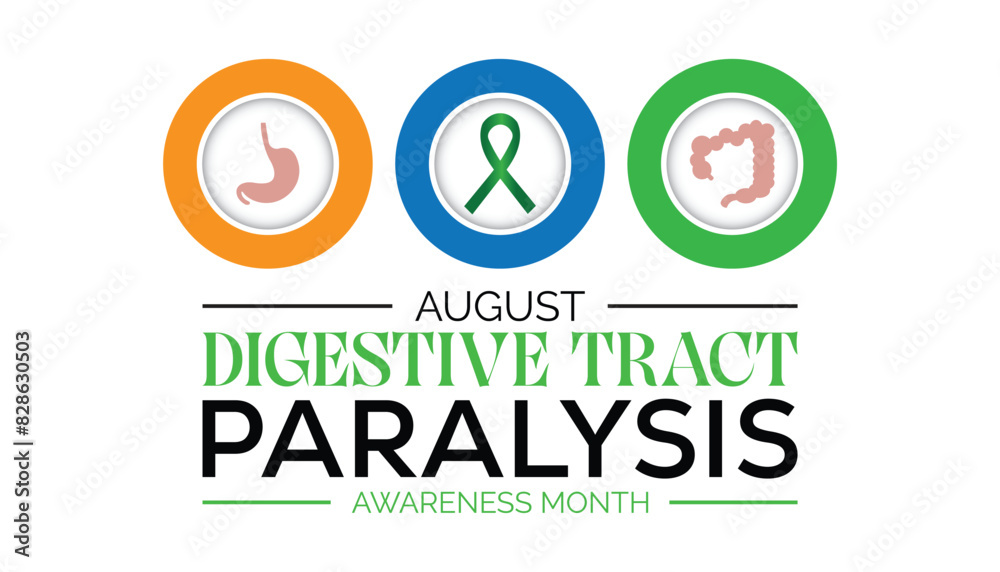 AUGUST
DIGESTIVE TRACT
PARALYSIS
AWARENESS MONTH

Adobe Stock | #828630503